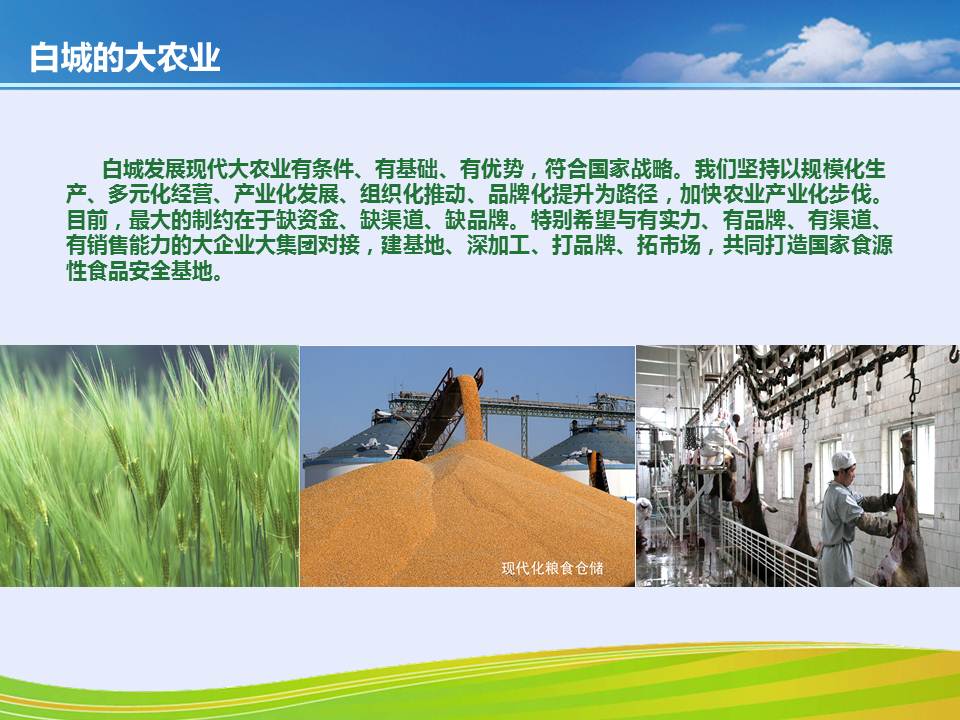 白城的大农业

白城发展现代大农业有条件、有基础、有优势，符合国家战略。我们坚持以规模化生产、多元化经营、产业化发展、组织化推动、品牌化提升为路径，加快农业产业化步伐。目前，最大的制约在于缺资金、缺渠道、缺品牌。特别希望与有实力、有品牌、有渠道、有销售能力的大企业大集团对接，建基地、深加工、打品牌、拓市场，共同打造国家食源性食品安全基地。

现代化粮食仓储